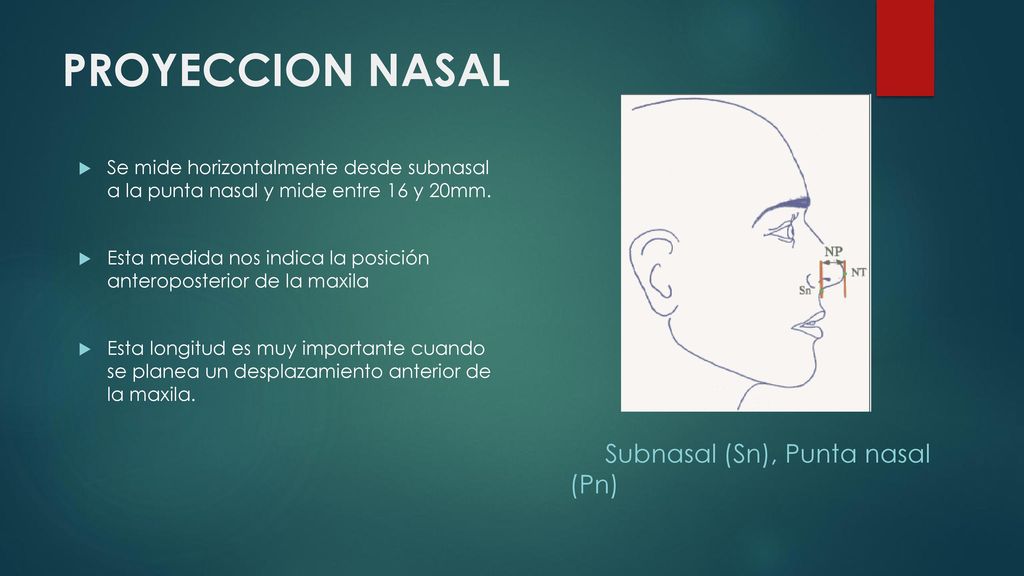 PROYECCION NASAL

Se mide horizontalmente desde subnasal a la punta nasal y mide entre 16 y 20mm.

Esta medida nos indica la posición anteroposterior de la maxila

Esta longitud es muy importante cuando se planea un desplazamiento anterior de la maxila.

NP

NT

Sn

Subnasal (Sn), Punta nasal (Pn)